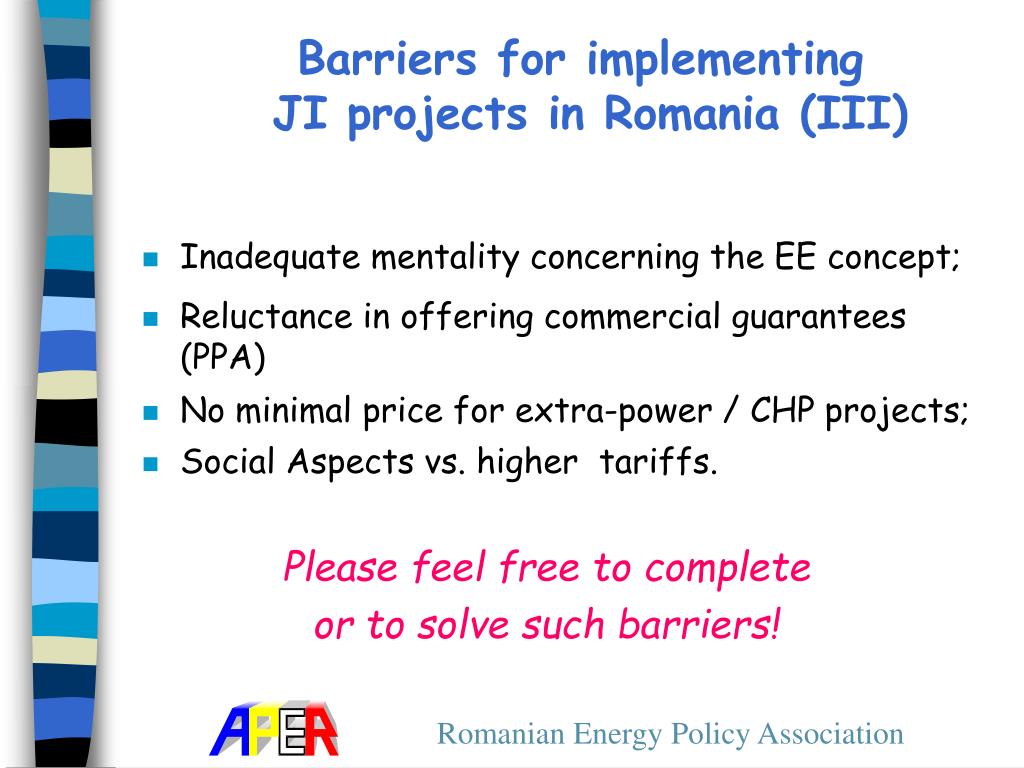 Barriers for implementing JI projects in Romania (III)

- Inadequate mentality concerning the EE concept;
- Reluctance in offering commercial guarantees (PPA)
- No minimal price for extra-power / CHP projects;
- Social Aspects vs. higher tariffs.

Please feel free to complete or to solve such barriers!

APER

Romanian Energy Policy Association